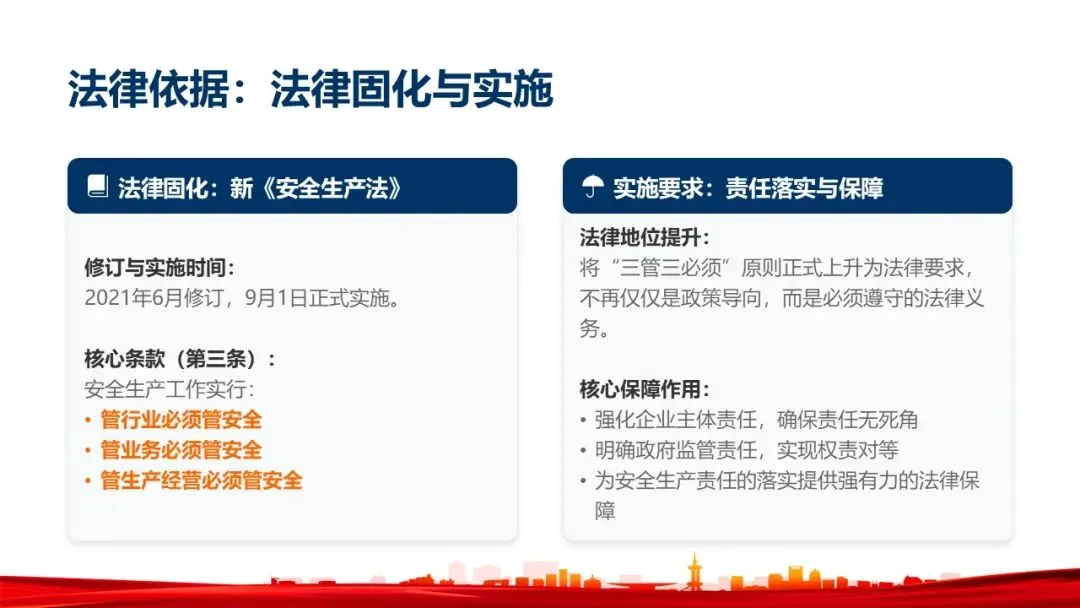 法律依据：法律固化与实施

法律固化：新《安全生产法》

修订与实施时间：
2021年6月修订，9月1日正式实施。

核心条款（第三条）：
安全生产工作实行：
• 管行业必须管安全
• 管业务必须管安全
• 管生产经营必须管安全

实施要求：责任落实与保障

法律地位提升：
将“三管三必须”原则正式上升为法律要求，不再仅仅是政策导向，而是必须遵守的法律义务。

核心保障作用：
• 强化企业主体责任，确保责任无死角
• 明确政府监管责任，实现权责对等
• 为安全生产责任的落实提供强有力的法律保障